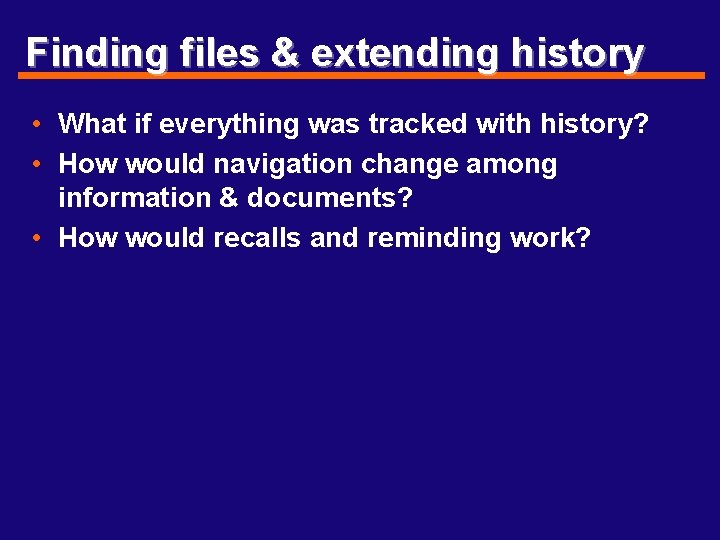 Finding files & extending history

• What if everything was tracked with history?
• How would navigation change among information & documents?
• How would recalls and reminding work?